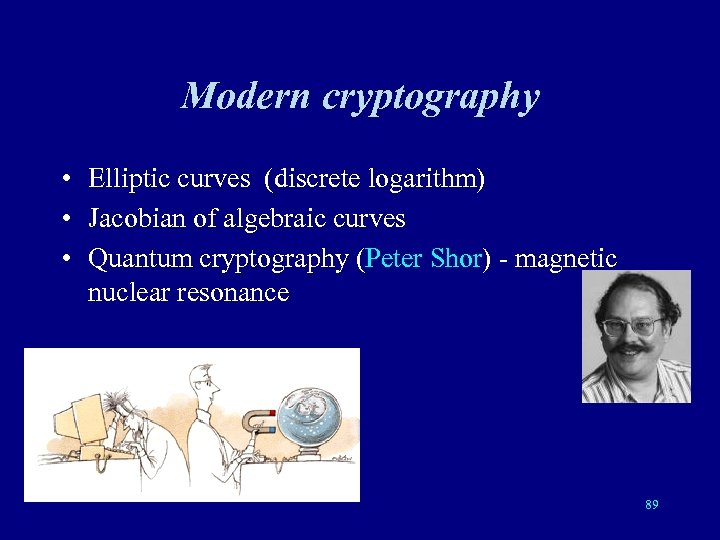 Modern cryptography

• Elliptic curves (discrete logarithm)
• Jacobian of algebraic curves
• Quantum cryptography (Peter Shor) - magnetic nuclear resonance

89